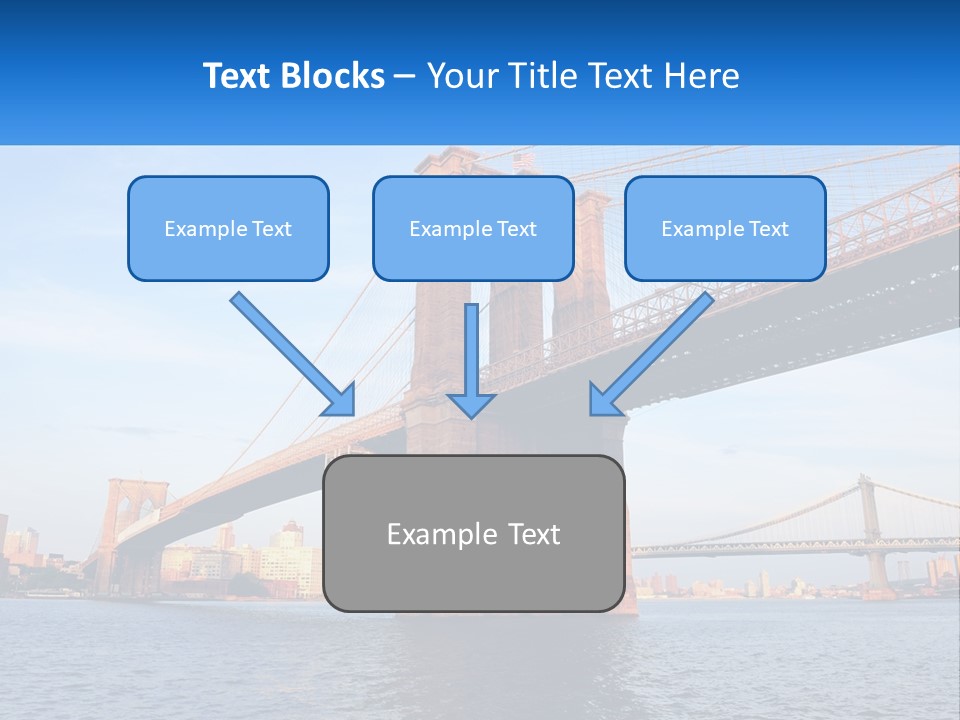 Text Blocks – Your Title Text Here

Example Text

Example Text

Example Text

Example Text